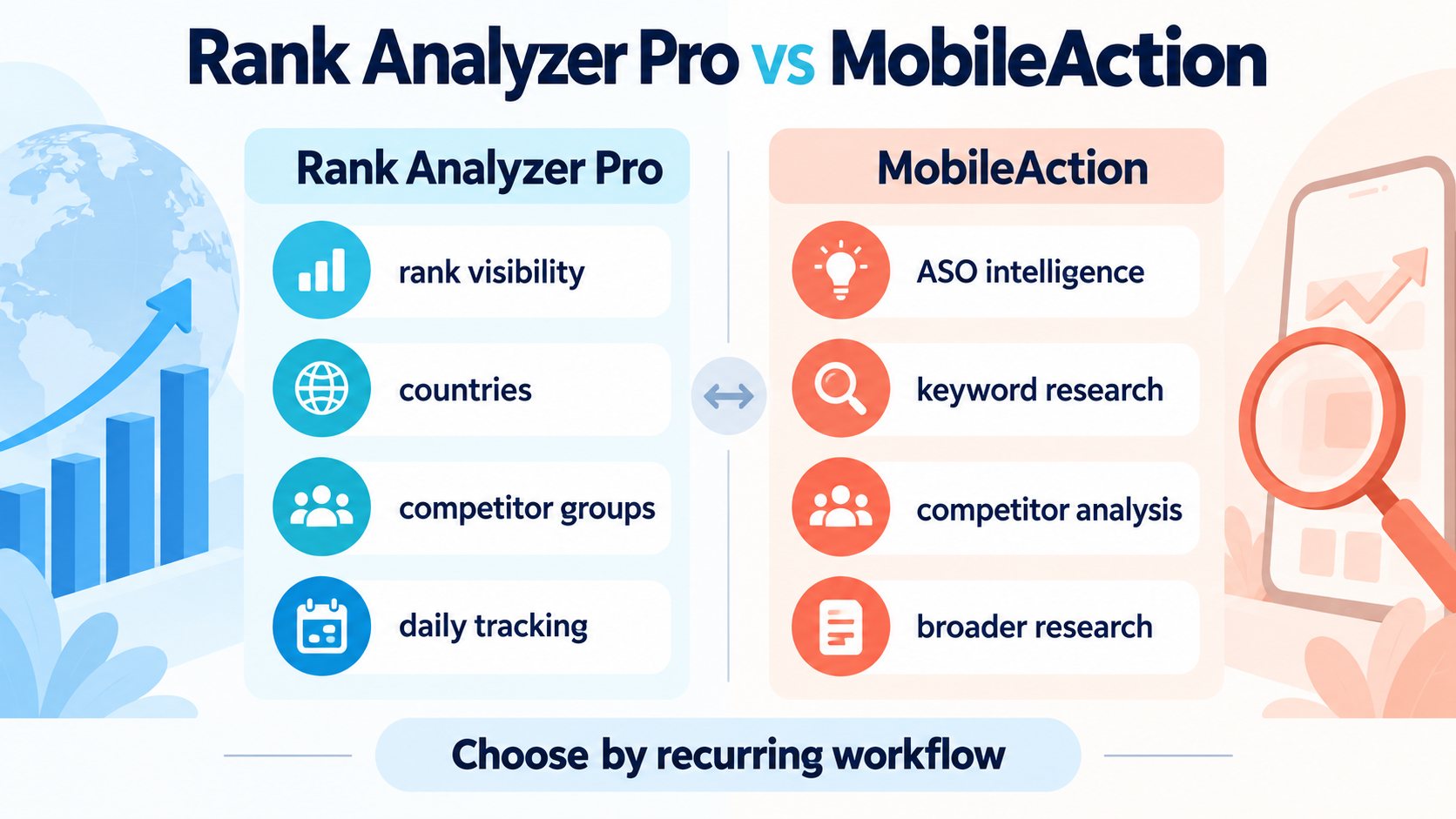 Rank Analyzer Pro vs MobileAction

Rank Analyzer Pro

rank visibility

countries

competitor groups

daily tracking

MobileAction

ASO intelligence

keyword research

competitor analysis

broader research

Choose by recurring workflow